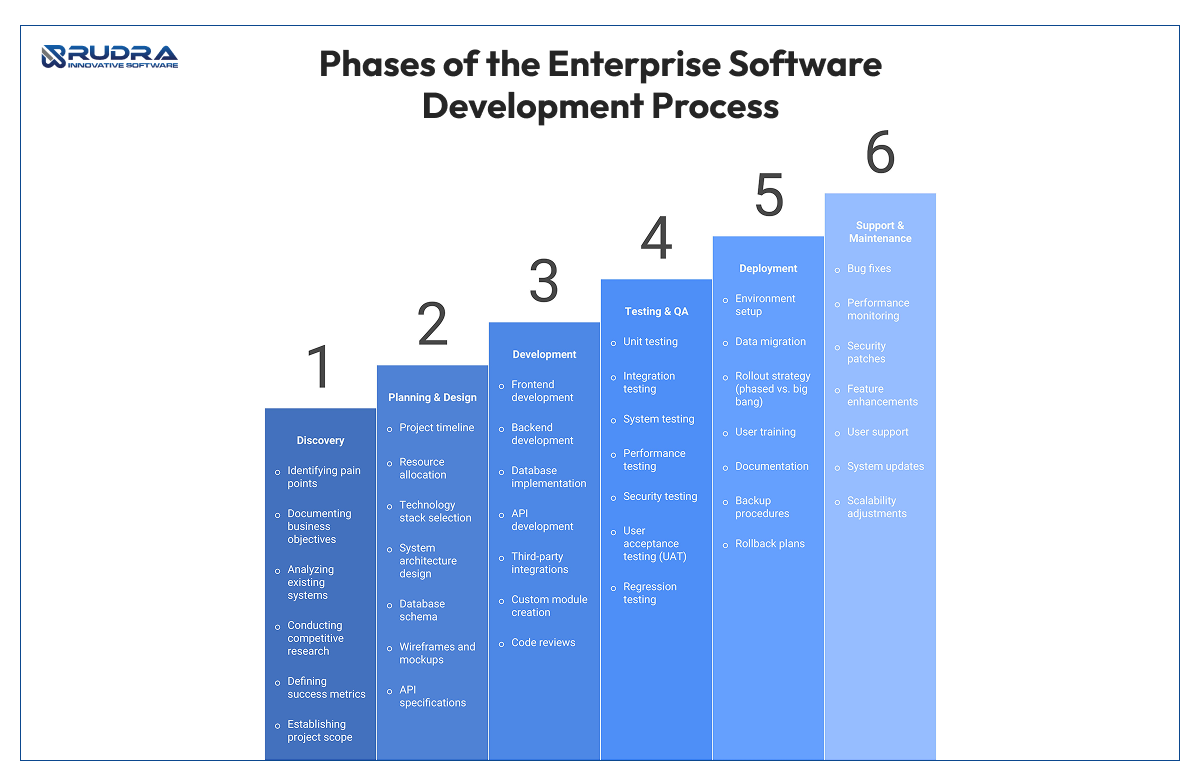 RUDRA
INNOVATIVE SOFTWARE

Phases of the Enterprise Software Development Process

1
Discovery
- Identifying pain points
- Documenting business objectives
- Analyzing existing systems
- Conducting competitive research
- Defining success metrics
- Establishing project scope

2
Planning & Design
- Project timeline
- Resource allocation
- Technology stack selection
- System architecture design
- Database schema
- Wireframes and mockups
- API specifications

3
Development
- Frontend development
- Backend development
- Database implementation
- API development
- Third-party integrations
- Custom module creation
- Code reviews

4
Testing & QA
- Unit testing
- Integration testing
- System testing
- Performance testing
- Security testing
- User acceptance testing (UAT)
- Regression testing

5
Deployment
- Environment setup
- Data migration
- Rollout strategy (phased vs. big bang)
- User training
- Documentation
- Backup procedures
- Rollback plans

6
Support & Maintenance
- Bug fixes
- Performance monitoring
- Security patches
- Feature enhancements
- User support
- System updates
- Scalability adjustments